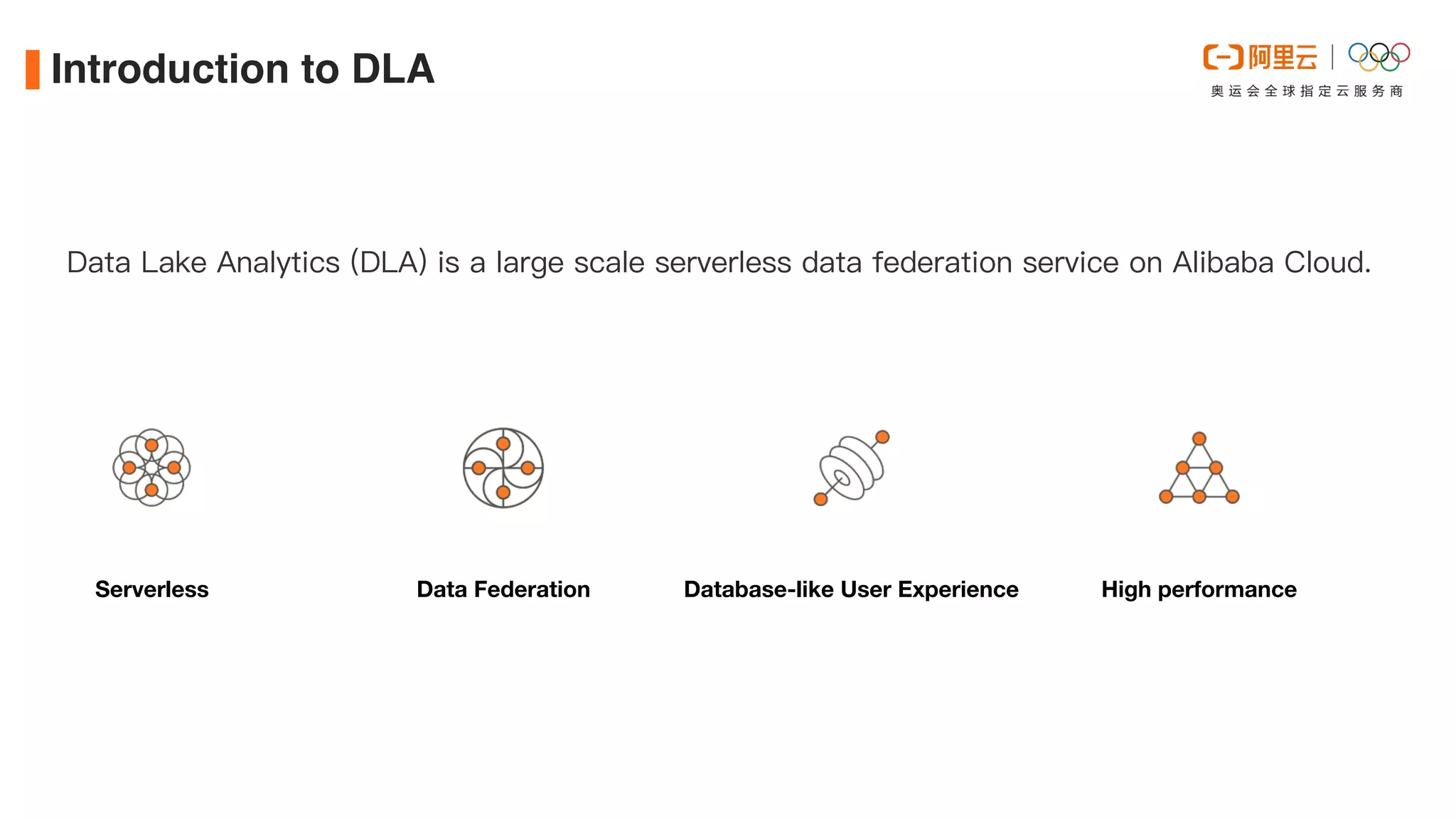 Introduction to DLA

阿里云
奥运会全球指定云服务商

Data Lake Analytics (DLA) is a large scale serverless data federation service on Alibaba Cloud.

Serverless

Data Federation

Database-like User Experience

High performance